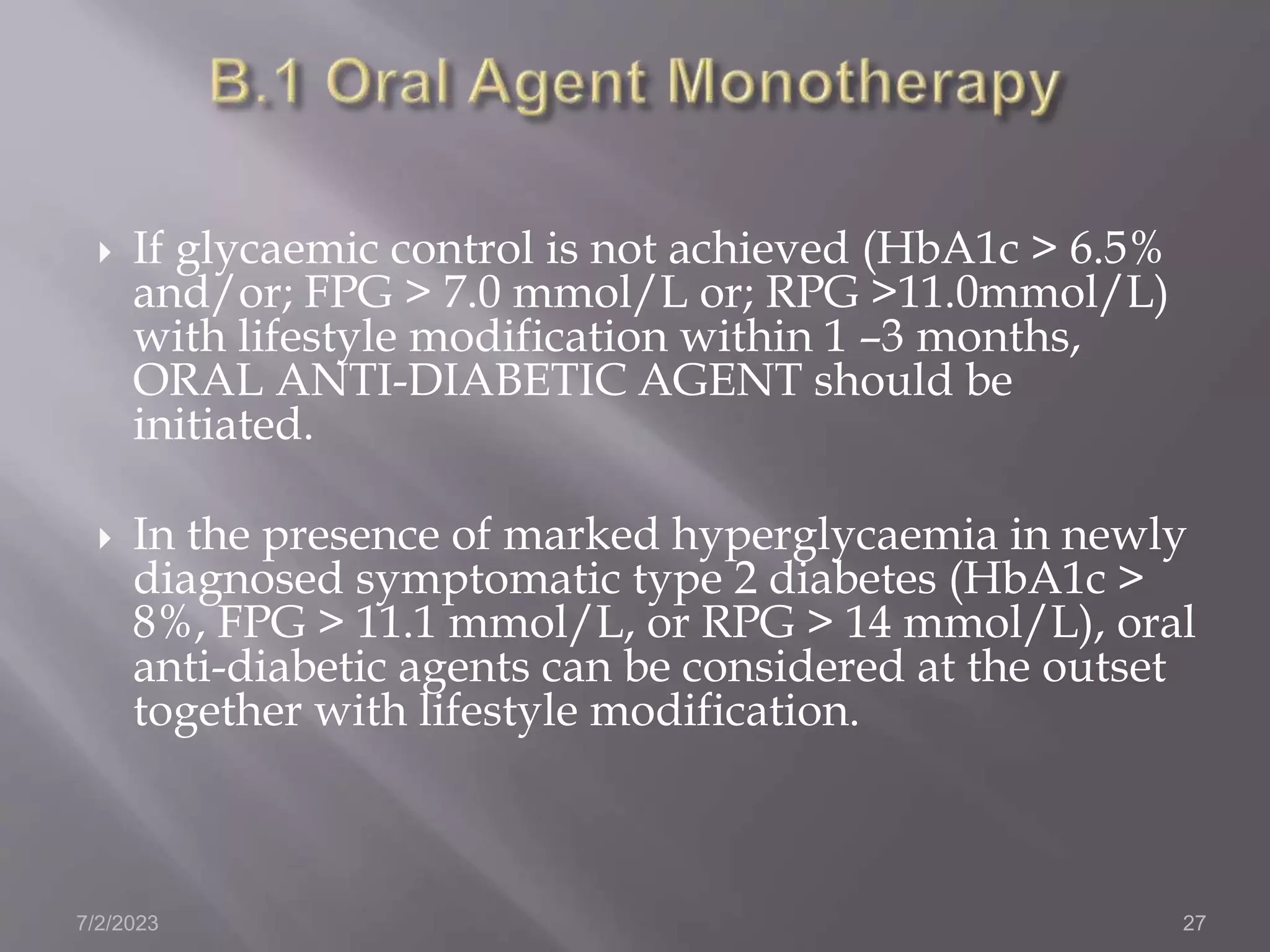 B.1 Oral Agent Monotherapy

If glycaemic control is not achieved (HbA1c > 6.5% and/or; FPG > 7.0 mmol/L or; RPG >11.0mmol/L) with lifestyle modification within 1 –3 months, ORAL ANTI-DIABETIC AGENT should be initiated.

In the presence of marked hyperglycaemia in newly diagnosed symptomatic type 2 diabetes (HbA1c > 8%, FPG > 11.1 mmol/L, or RPG > 14 mmol/L), oral anti-diabetic agents can be considered at the outset together with lifestyle modification.

7/2/2023

27